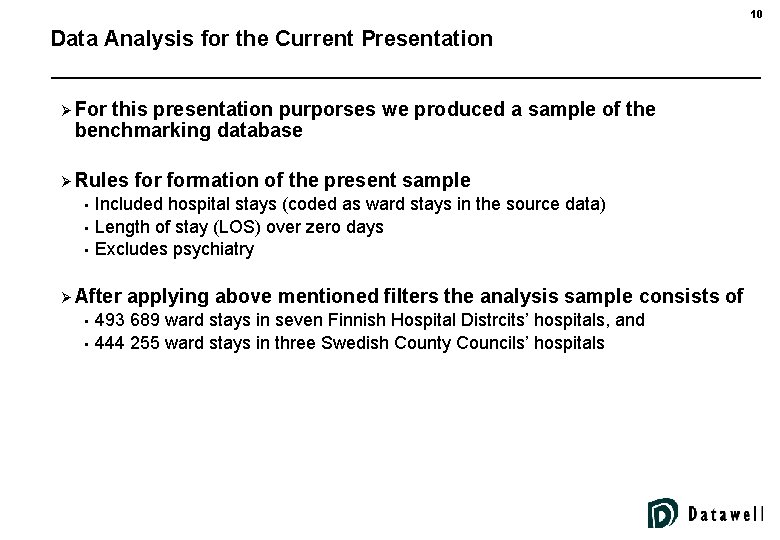 10

Data Analysis for the Current Presentation

➢ For this presentation purporses we produced a sample of the benchmarking database

➢ Rules for formation of the present sample
▪ Included hospital stays (coded as ward stays in the source data)
▪ Length of stay (LOS) over zero days
▪ Excludes psychiatry

➢ After applying above mentioned filters the analysis sample consists of
▪ 493 689 ward stays in seven Finnish Hospital Distrcits' hospitals, and
▪ 444 255 ward stays in three Swedish County Councils' hospitals

Datawell